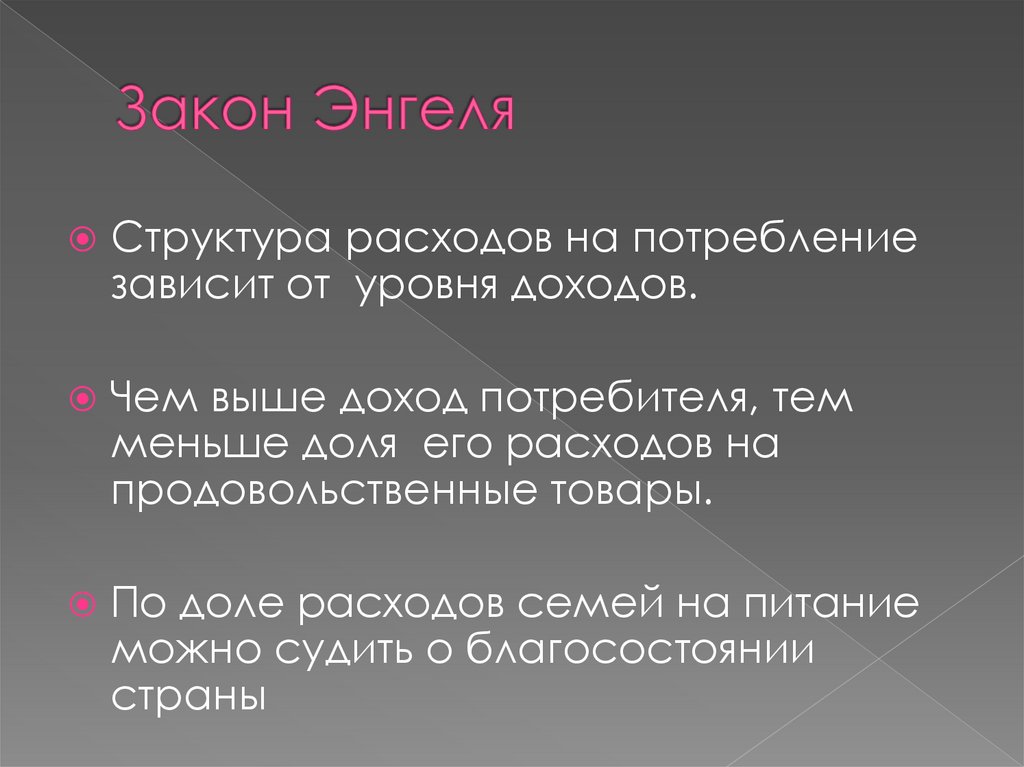 Закон Энгеля

Структура расходов на потребление зависит от уровня доходов.

Чем выше доход потребителя, тем меньше доля его расходов на продовольственные товары.

По доле расходов семей на питание можно судить о благосостоянии страны